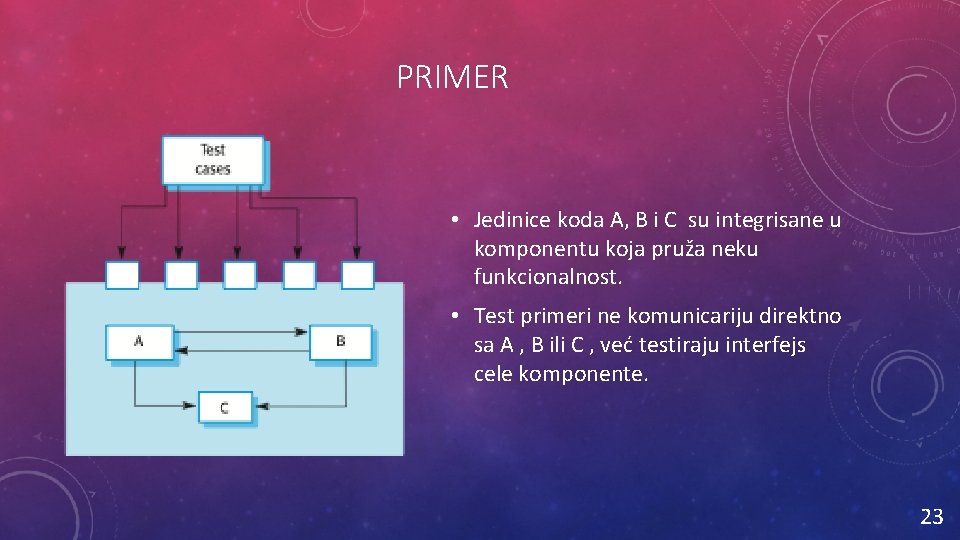 PRIMER

Test cases

A

B

C

• Jedinice koda A, B i C su integrisane u komponentu koja pruža neku funkcionalnost.

• Test primeri ne komunicariju direktno sa A , B ili C , već testiraju interfejs cele komponente.

23